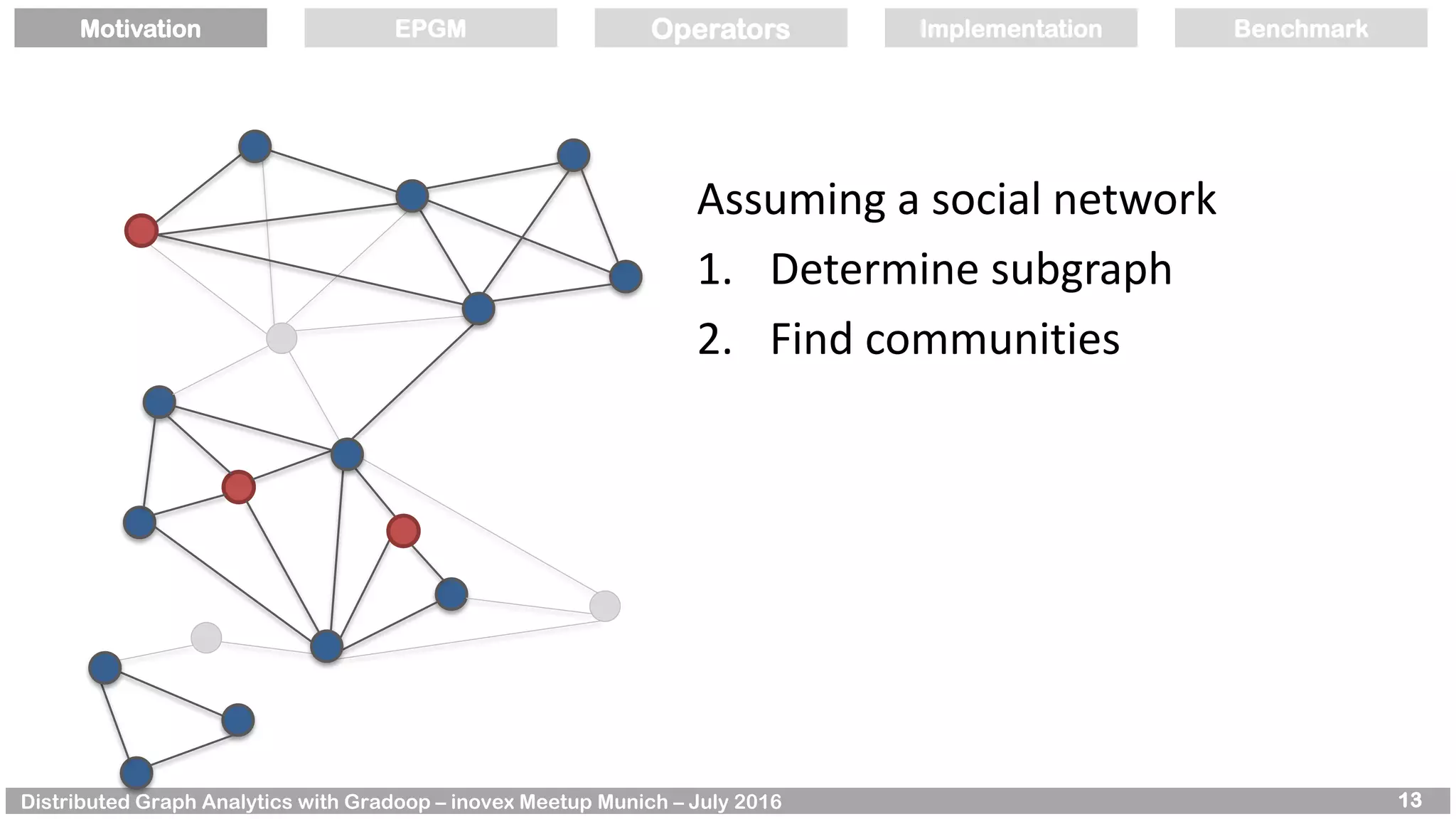 Motivation EPGM Operators Implementation Benchmark

Assuming a social network

1. Determine subgraph

2. Find communities

Distributed Graph Analytics with Gradoop – inovex Meetup Munich – July 2016

13